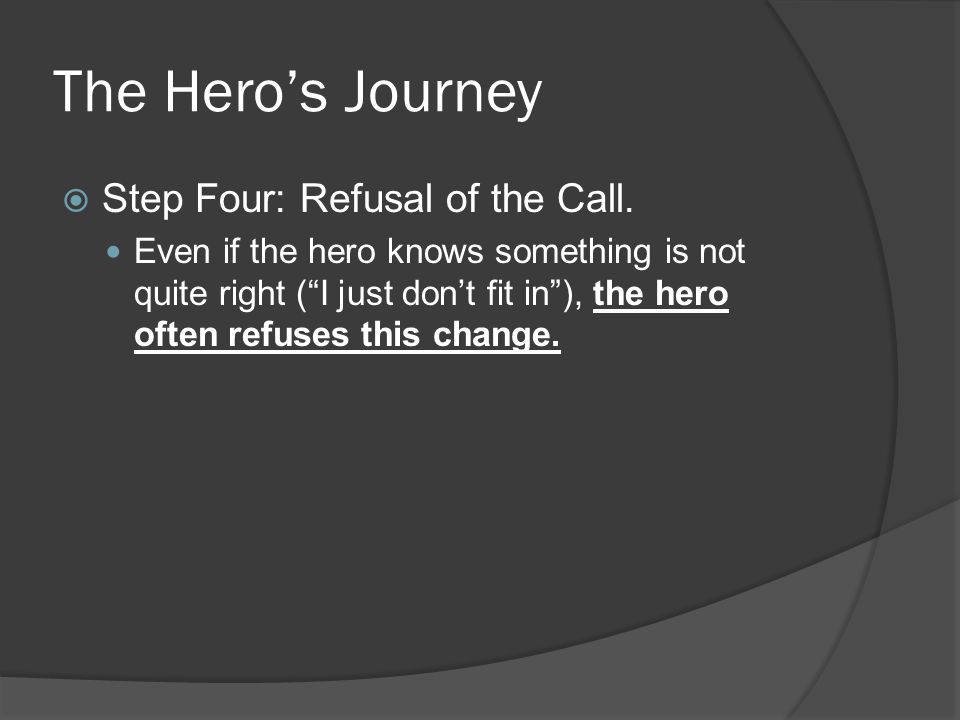 The Hero’s Journey

Step Four: Refusal of the Call.

Even if the hero knows something is not quite right (“I just don’t fit in”), the hero often refuses this change.